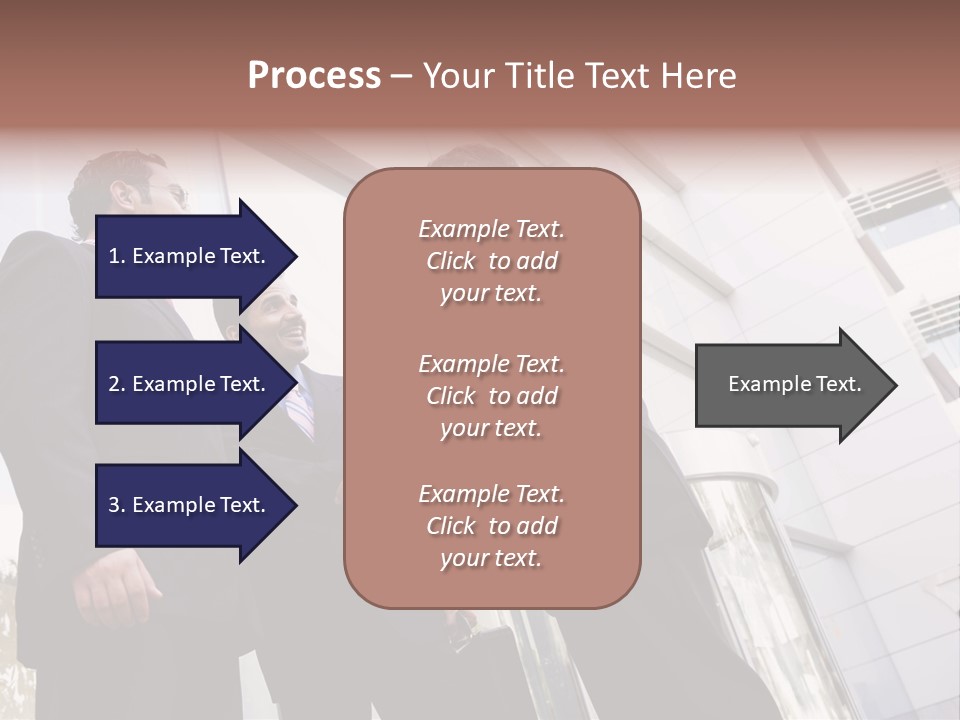 Process – Your Title Text Here

1. Example Text.

2. Example Text.

3. Example Text.

Example Text. Click to add your text.

Example Text. Click to add your text.

Example Text. Click to add your text.

Example Text.